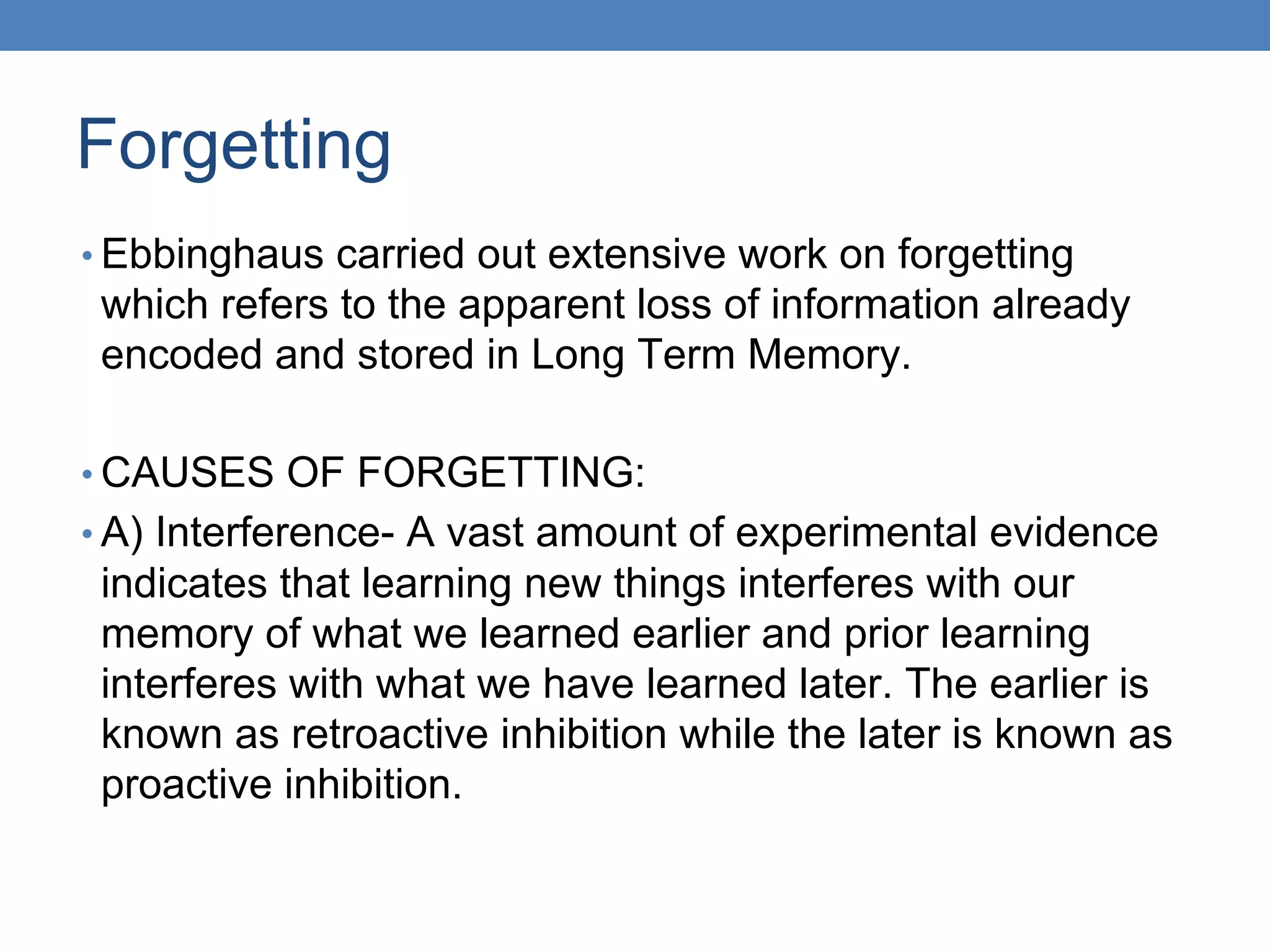 Forgetting

• Ebbinghaus carried out extensive work on forgetting which refers to the apparent loss of information already encoded and stored in Long Term Memory.

• CAUSES OF FORGETTING:

• A) Interference- A vast amount of experimental evidence indicates that learning new things interferes with our memory of what we learned earlier and prior learning interferes with what we have learned later. The earlier is known as retroactive inhibition while the later is known as proactive inhibition.